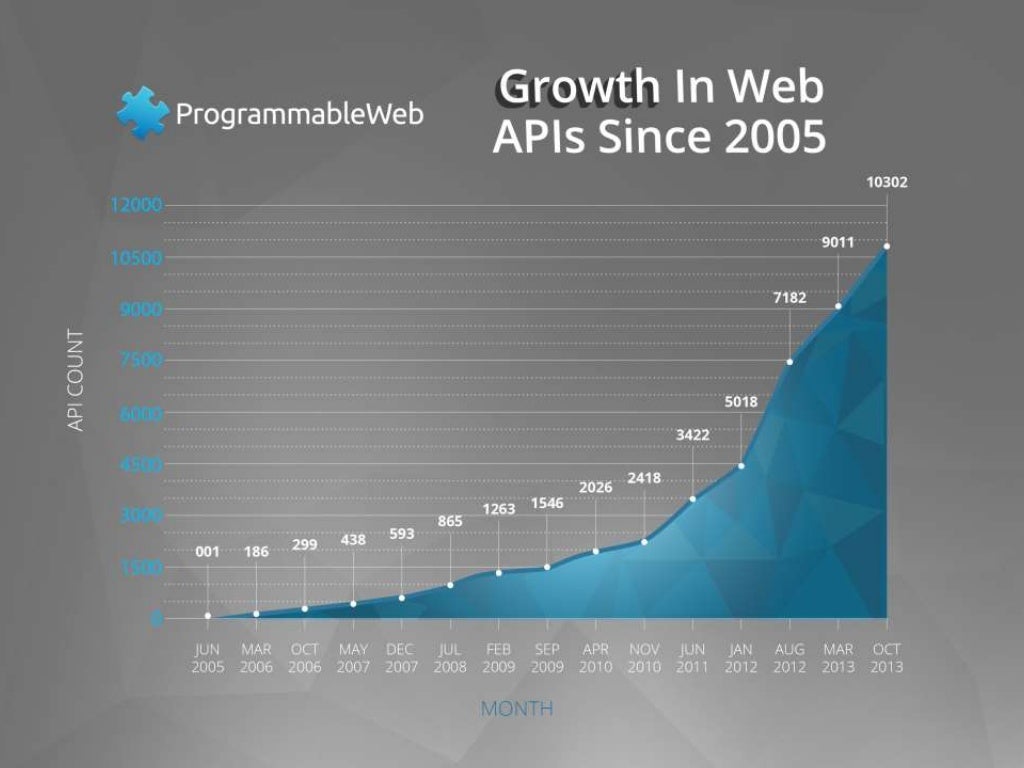 ProgrammableWeb

Growth In Web APIs Since 2005

API COUNT

12000
10500
9000
7500
6000
4500
3000
1500
0

001
186
299
438
593
865
1263
1546
2026
2418
3422
5018
7182
9011
10302

JUN 2005
MAR 2006
OCT 2006
MAY 2007
DEC 2007
JUL 2008
FEB 2009
SEP 2009
APR 2010
NOV 2010
JUN 2011
JAN 2012
AUG 2012
MAR 2013
OCT 2013

MONTH